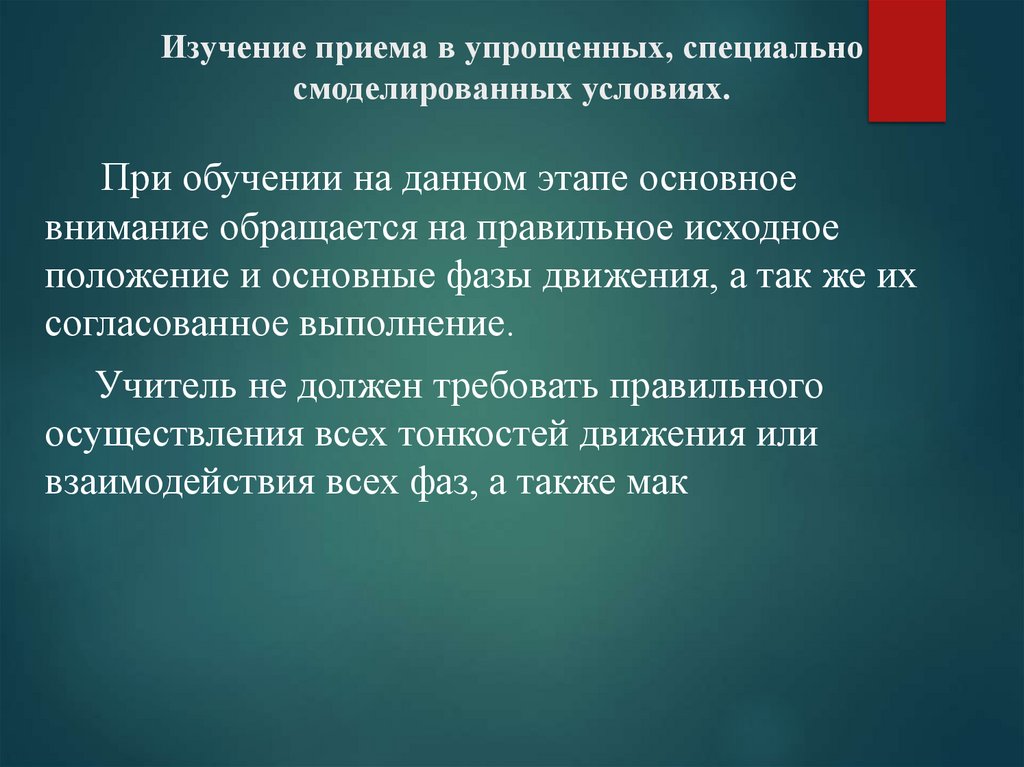 Изучение приема в упрощенных, специально смоделированных условиях.

При обучении на данном этапе основное внимание обращается на правильное исходное положение и основные фазы движения, а так же их согласованное выполнение.

Учитель не должен требовать правильного осуществления всех тонкостей движения или взаимодействия всех фаз, а также мак